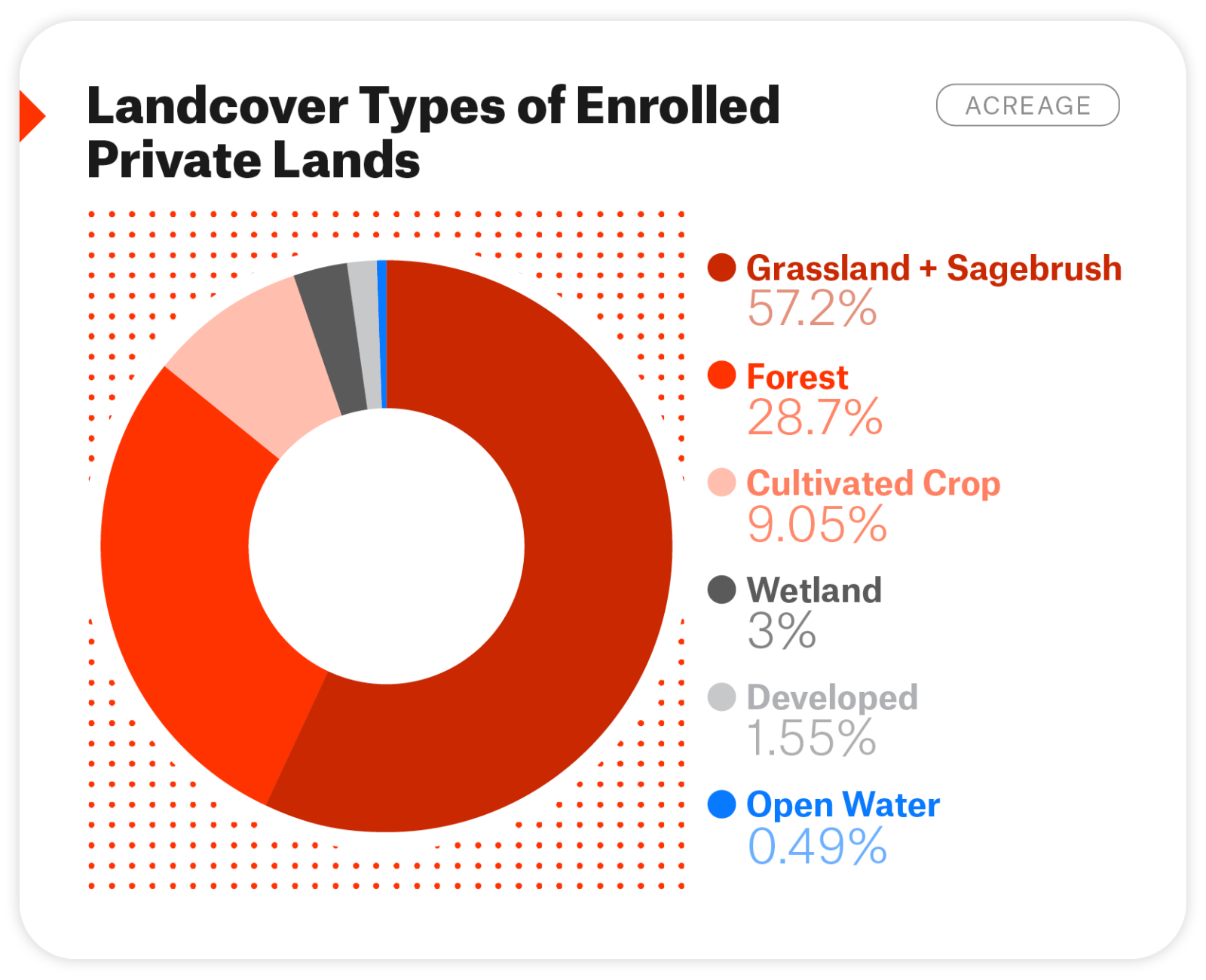 Landcover Types of Enrolled Private Lands

ACREAGE

Grassland + Sagebrush
57.2%

Forest
28.7%

Cultivated Crop
9.05%

Wetland
3%

Developed
1.55%

Open Water
0.49%